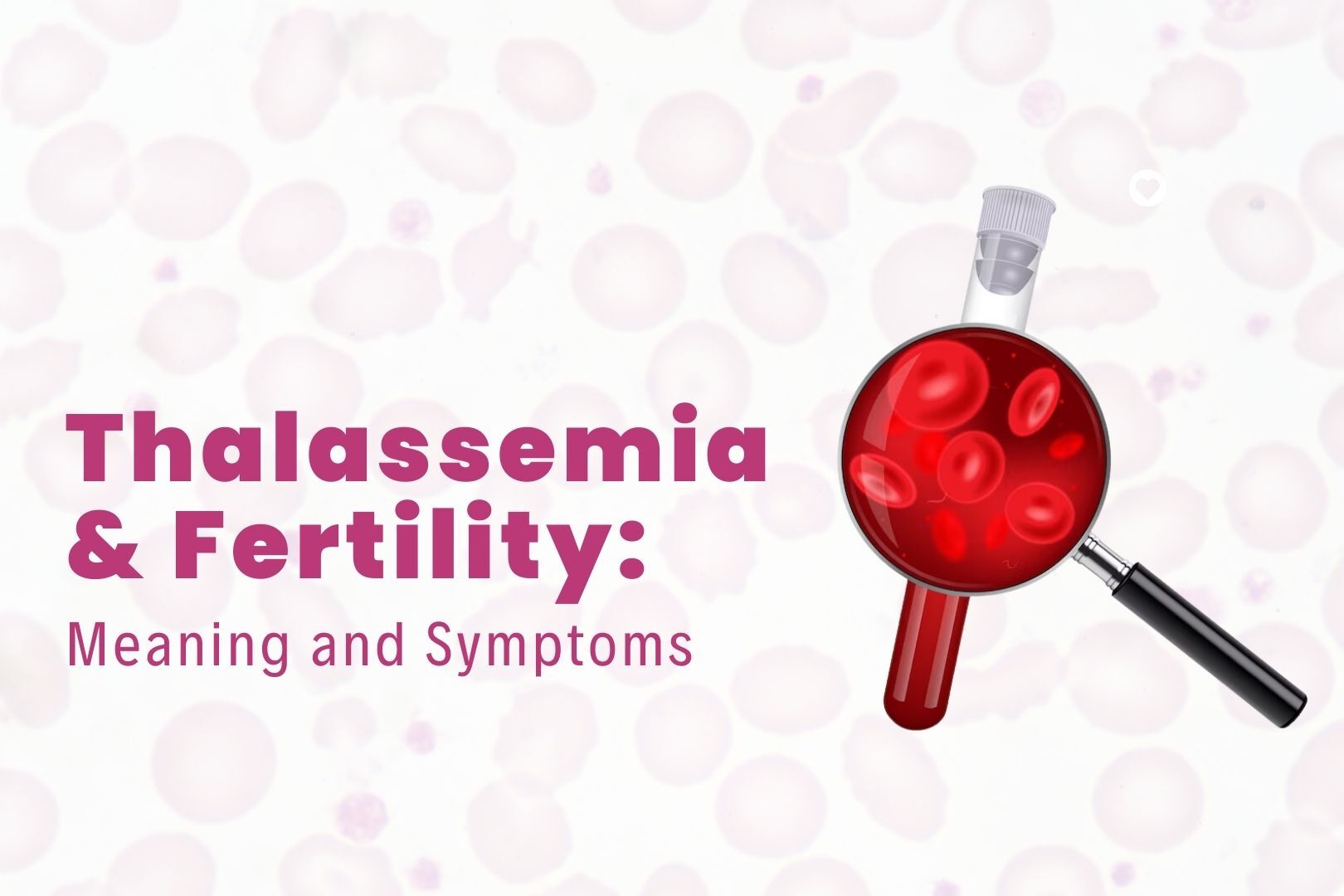 Thalassemia
& Fertility:
Meaning and Symptoms